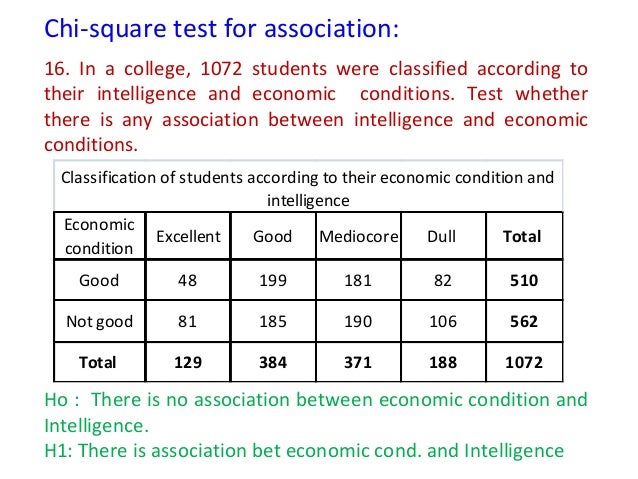 Chi-square test for association:

16. In a college, 1072 students were classified according to their intelligence and economic conditions. Test whether there is any association between intelligence and economic conditions.

Classification of students according to their economic condition and intelligence

| Economic condition | Excellent | Good | Mediocore | Dull | Total |
|---|---|---|---|---|---|
| Good | 48 | 199 | 181 | 82 | 510 |
| Not good | 81 | 185 | 190 | 106 | 562 |
| Total | 129 | 384 | 371 | 188 | 1072 |

Ho : There is no association between economic condition and Intelligence.
H1: There is association bet economic cond. and Intelligence